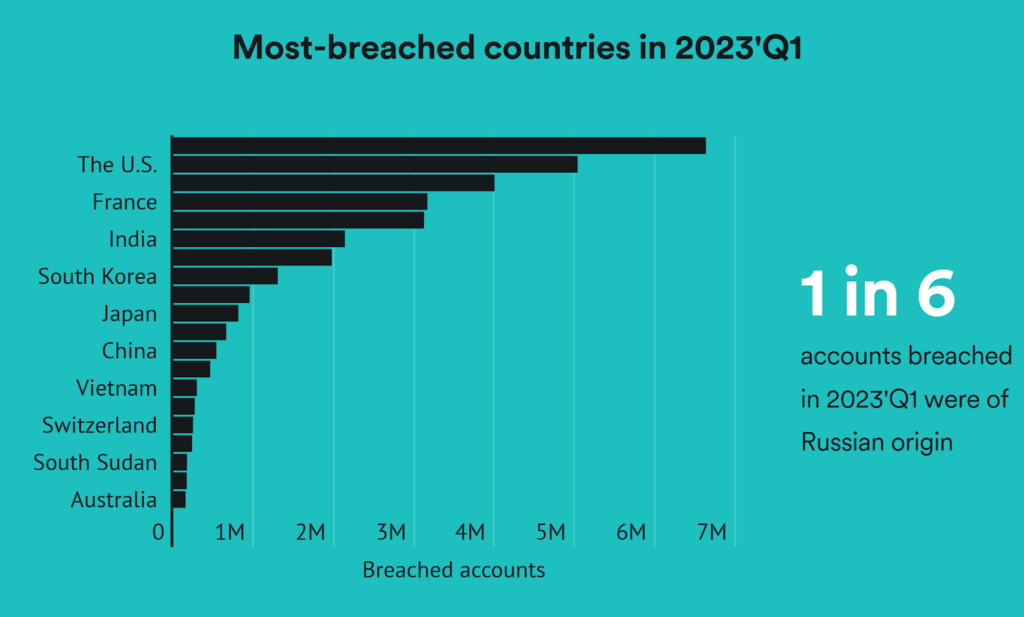 Most-breached countries in 2023'Q1

The U.S.
France
India
South Korea
Japan
China
Vietnam
Switzerland
South Sudan
Australia

0
1M
2M
3M
4M
5M
6M
7M

Breached accounts

1 in 6
accounts breached in 2023'Q1 were of Russian origin